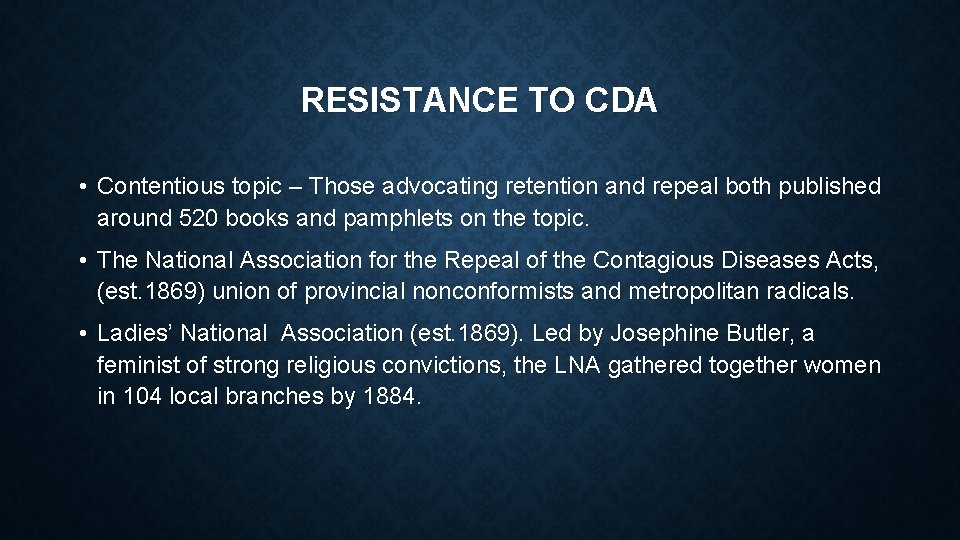 RESISTANCE TO CDA

• Contentious topic – Those advocating retention and repeal both published around 520 books and pamphlets on the topic.

• The National Association for the Repeal of the Contagious Diseases Acts, (est.1869) union of provincial nonconformists and metropolitan radicals.

• Ladies' National Association (est.1869). Led by Josephine Butler, a feminist of strong religious convictions, the LNA gathered together women in 104 local branches by 1884.